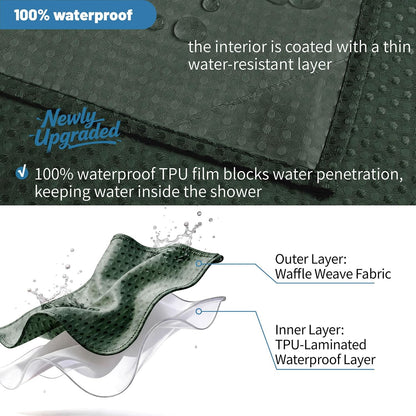 100% waterproof

the interior is coated with a thin water-resistant layer

Newly Upgraded

100% waterproof TPU film blocks water penetration, keeping water inside the shower

Outer Layer:
Waffle Weave Fabric

Inner Layer:
TPU-Laminated
Waterproof Layer